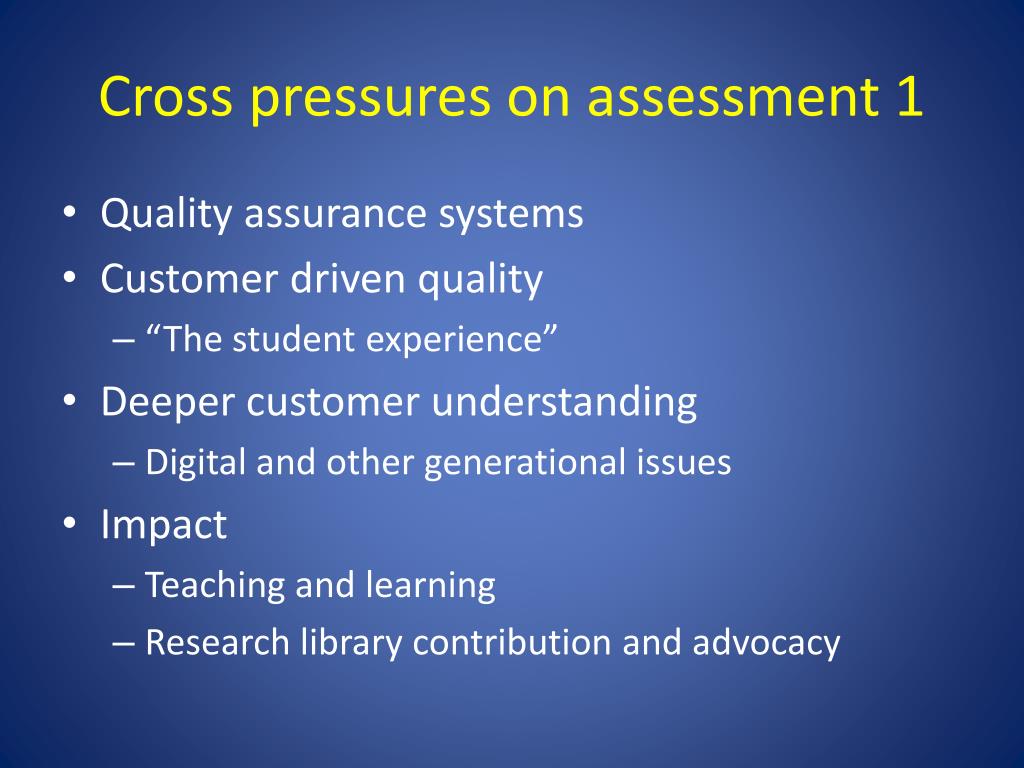 Cross pressures on assessment 1

• Quality assurance systems
• Customer driven quality
  – “The student experience”
• Deeper customer understanding
  – Digital and other generational issues
• Impact
  – Teaching and learning
  – Research library contribution and advocacy